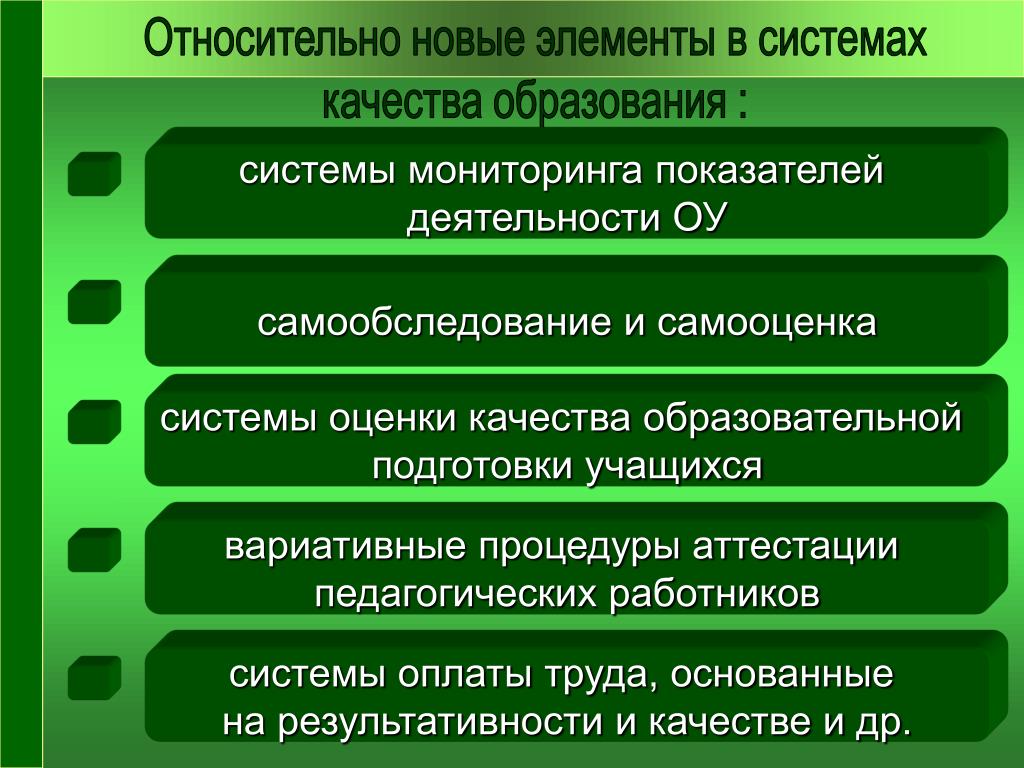 Относительно новые элементы в системах качества образования :

системы мониторинга показателей деятельности ОУ

самообследование и самооценка

системы оценки качества образовательной подготовки учащихся

вариативные процедуры аттестации педагогических работников

системы оплаты труда, основанные на результативности и качестве и др.